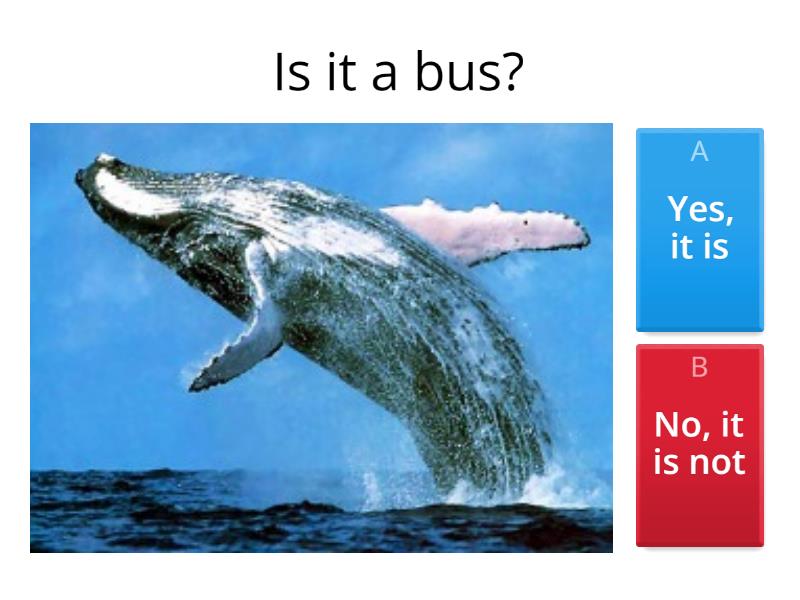 Is it a bus?

A

Yes, it is

B

No, it is not